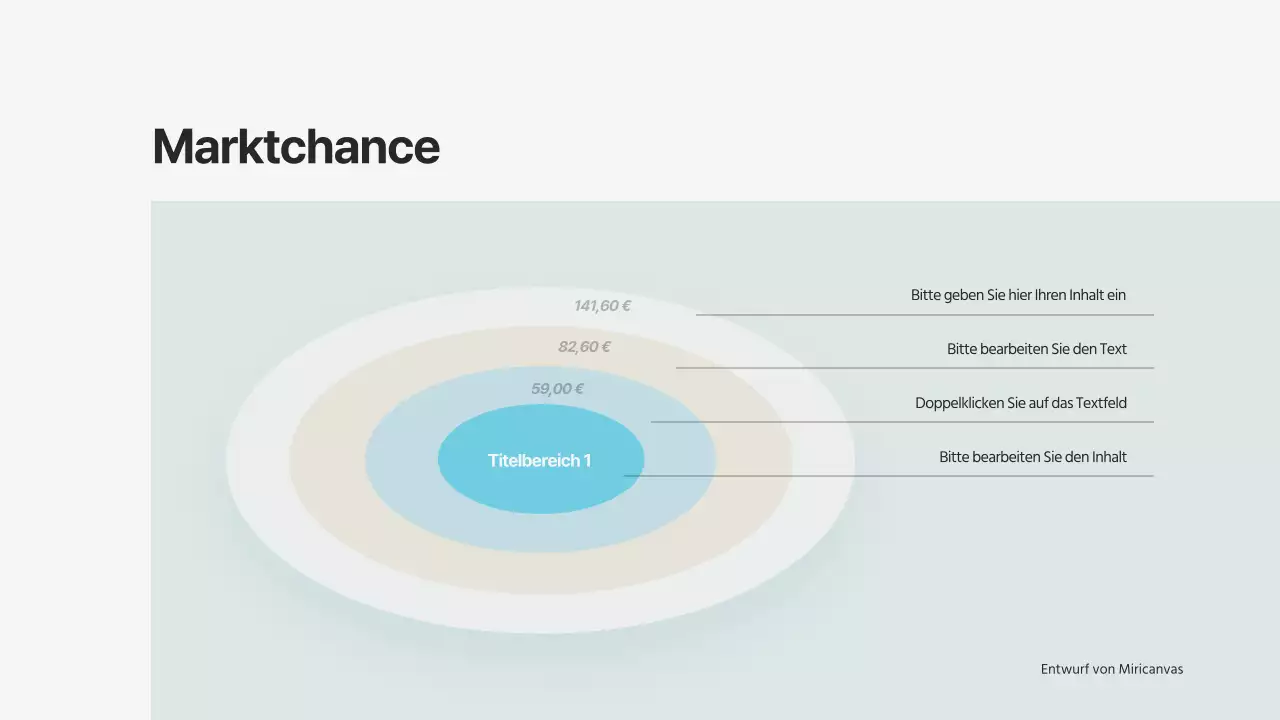 Marktchance

141,60 €

82,60 €

59,00 €

Titelbereich 1

Bitte geben Sie hier Ihren Inhalt ein

Bitte bearbeiten Sie den Text

Doppelklicken Sie auf das Textfeld

Bitte bearbeiten Sie den Inhalt

Entwurf von Miricanvas